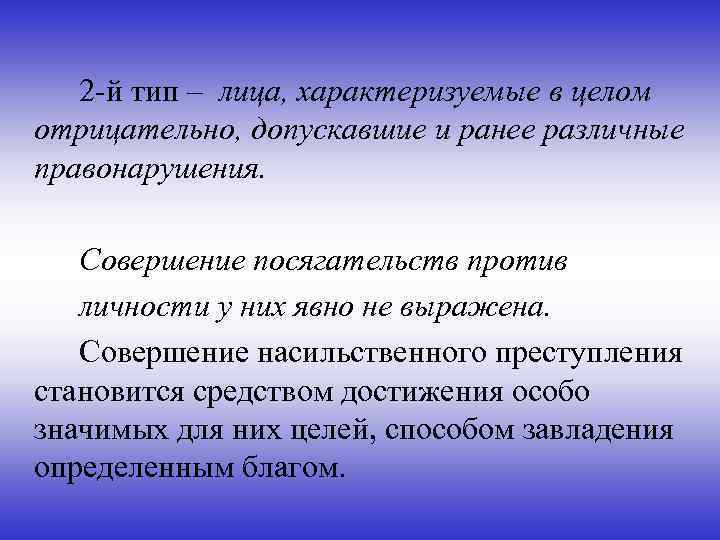 2-й тип – лица, характеризуемые в целом отрицательно, допускавшие и ранее различные правонарушения.

Совершение посягательств против личности у них явно не выражена.

Совершение насильственного преступления становится средством достижения особо значимых для них целей, способом завладения определенным благом.